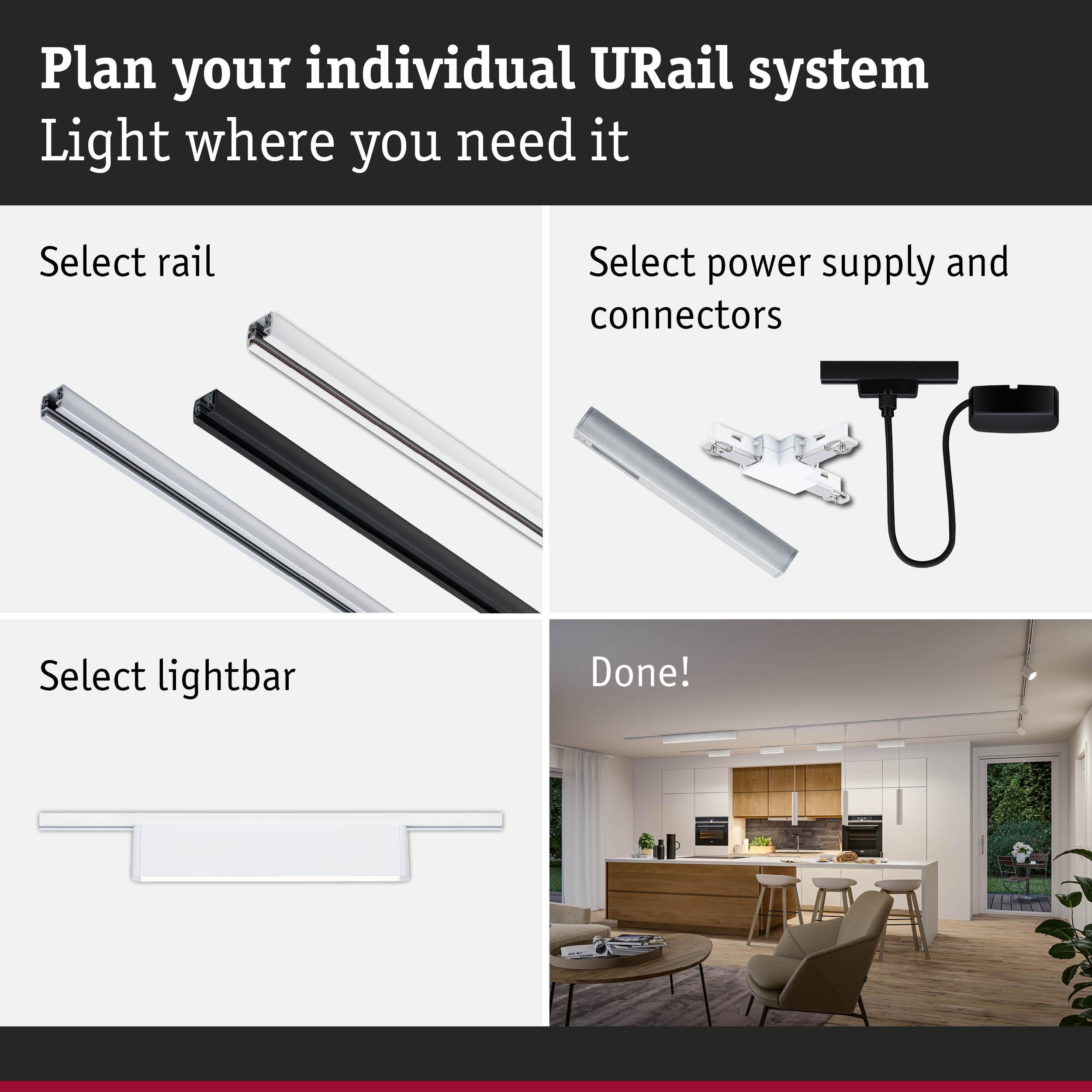 Plan your individual URail system
Light where you need it

Select rail

Select power supply and connectors

Select lightbar

Done!